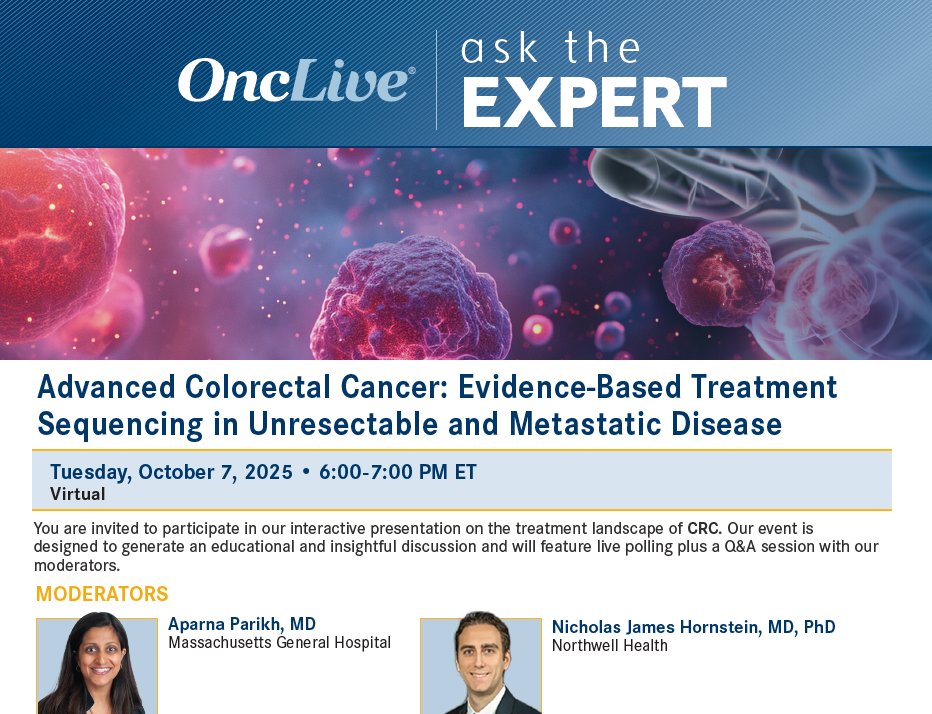 OncLive®

ask the EXPERT

Advanced Colorectal Cancer: Evidence-Based Treatment Sequencing in Unresectable and Metastatic Disease

Tuesday, October 7, 2025 • 6:00-7:00 PM ET
Virtual

You are invited to participate in our interactive presentation on the treatment landscape of CRC. Our event is designed to generate an educational and insightful discussion and will feature live polling plus a Q&A session with our moderators.

MODERATORS

Aparna Parikh, MD
Massachusetts General Hospital

Nicholas James Hornstein, MD, PhD
Northwell Health